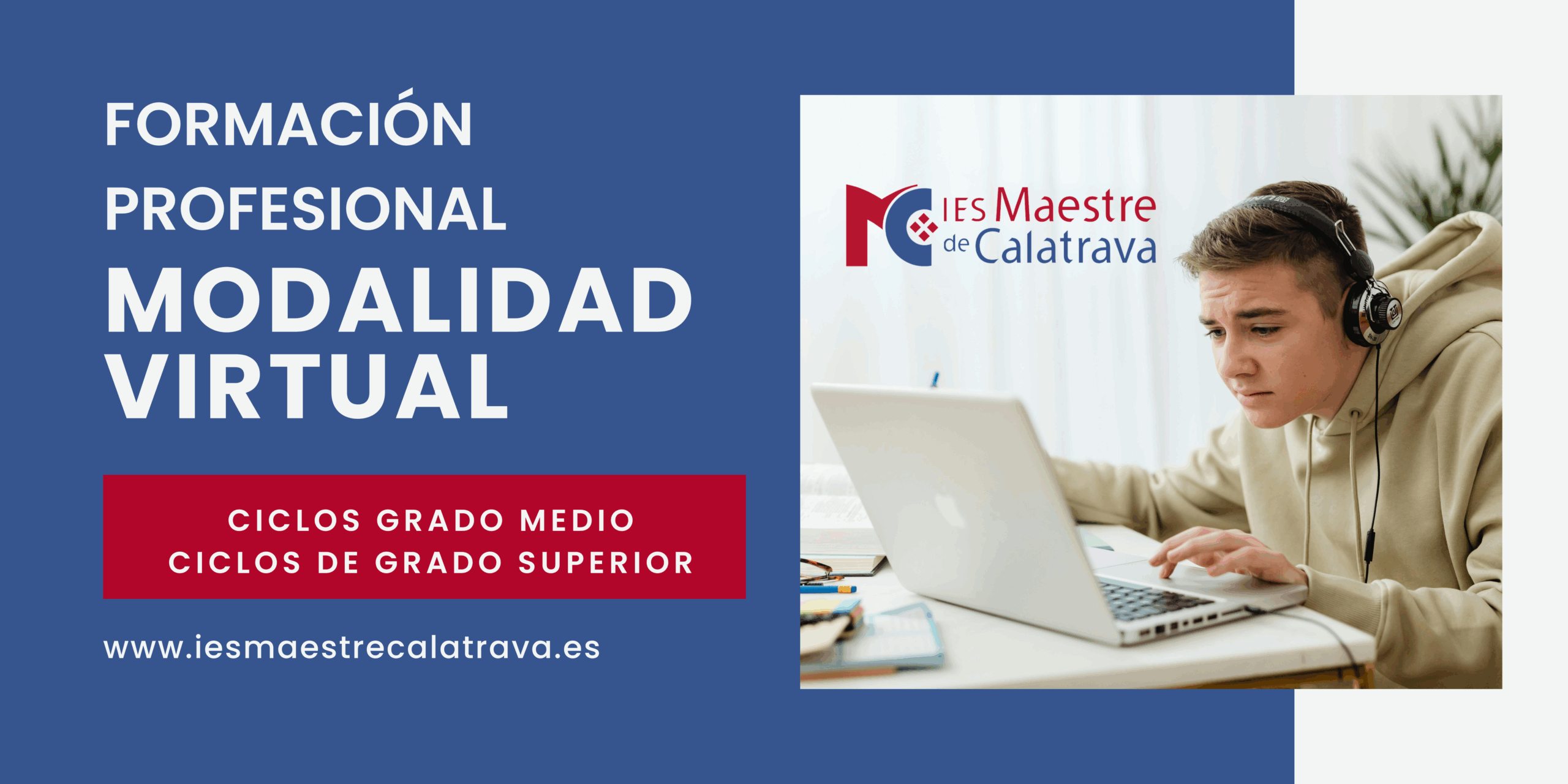 FORMACIÓN
PROFESIONAL
MODALIDAD
VIRTUAL

CICLOS GRADO MEDIO
CICLOS DE GRADO SUPERIOR

www.iesmaestrecalatrava.es

IES Maestre de Calatrava